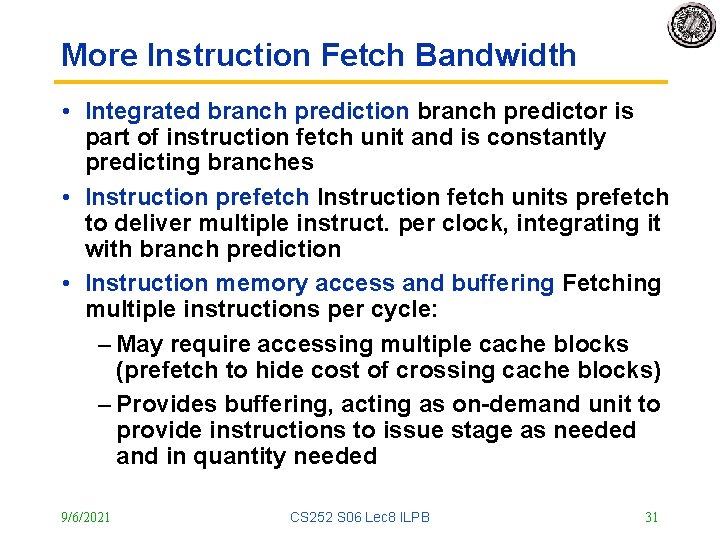 More Instruction Fetch Bandwidth

• Integrated branch prediction branch predictor is part of instruction fetch unit and is constantly predicting branches

• Instruction prefetch Instruction fetch units prefetch to deliver multiple instruct. per clock, integrating it with branch prediction

• Instruction memory access and buffering Fetching multiple instructions per cycle:

– May require accessing multiple cache blocks (prefetch to hide cost of crossing cache blocks)

– Provides buffering, acting as on-demand unit to provide instructions to issue stage as needed and in quantity needed

9/6/2021

CS252 S06 Lec8 ILPB

31